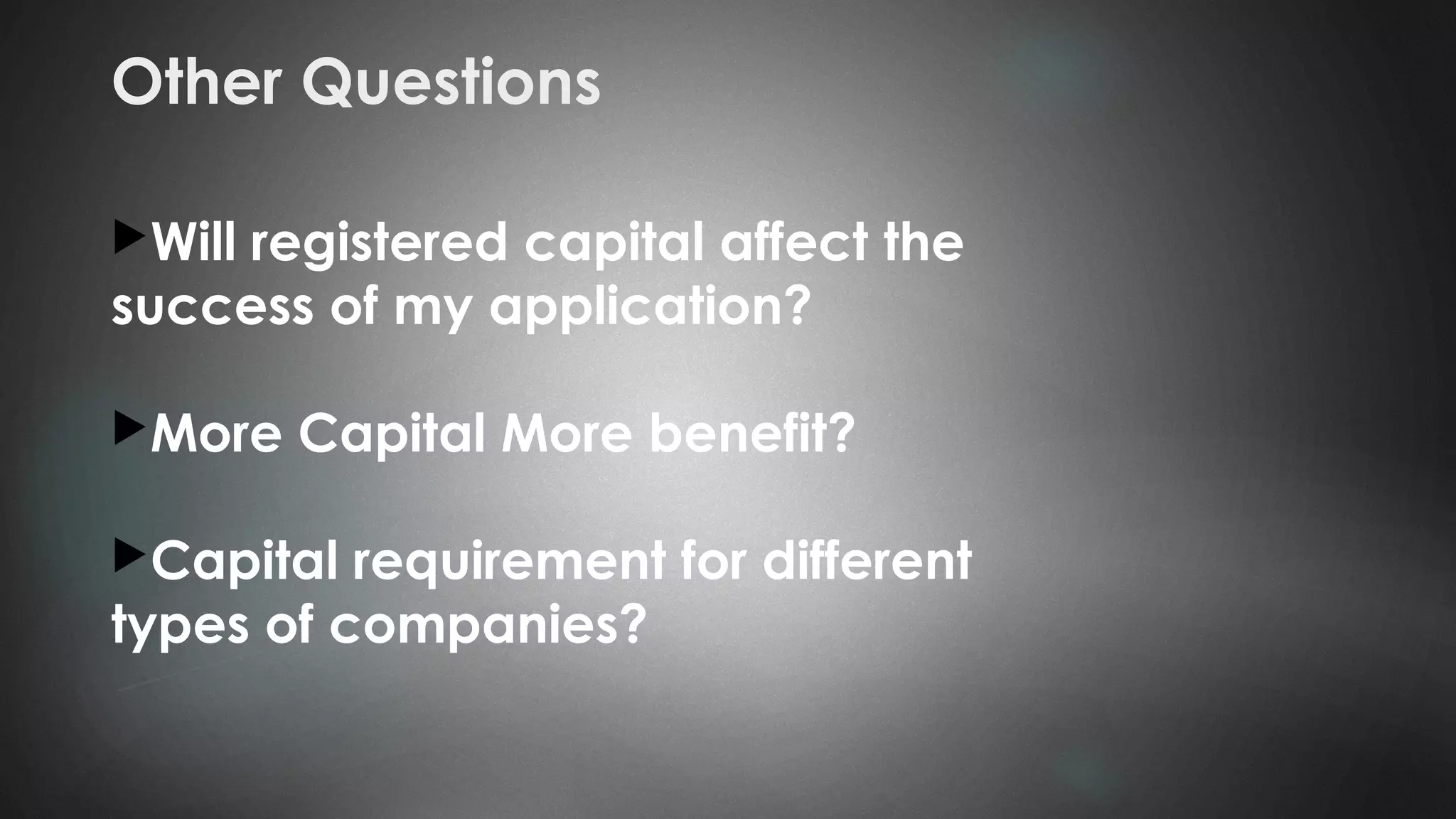 Other Questions

▶Will registered capital affect the success of my application?

▶More Capital More benefit?

▶Capital requirement for different types of companies?